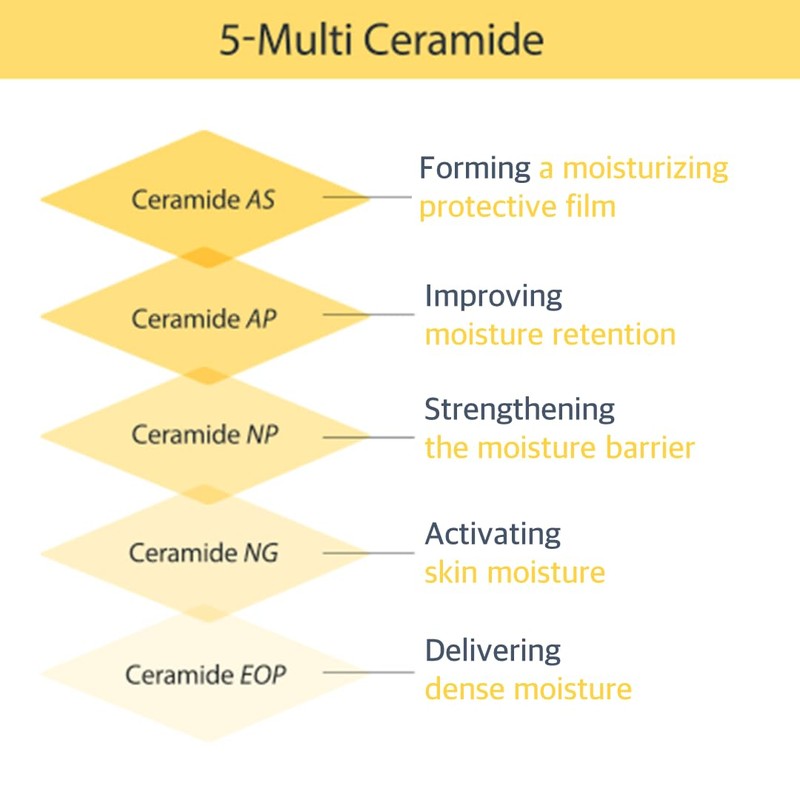 5-Multi Ceramide

Ceramide AS

Forming a moisturizing protective film

Ceramide AP

Improving moisture retention

Ceramide NP

Strengthening the moisture barrier

Ceramide NG

Activating skin moisture

Ceramide EOP

Delivering dense moisture